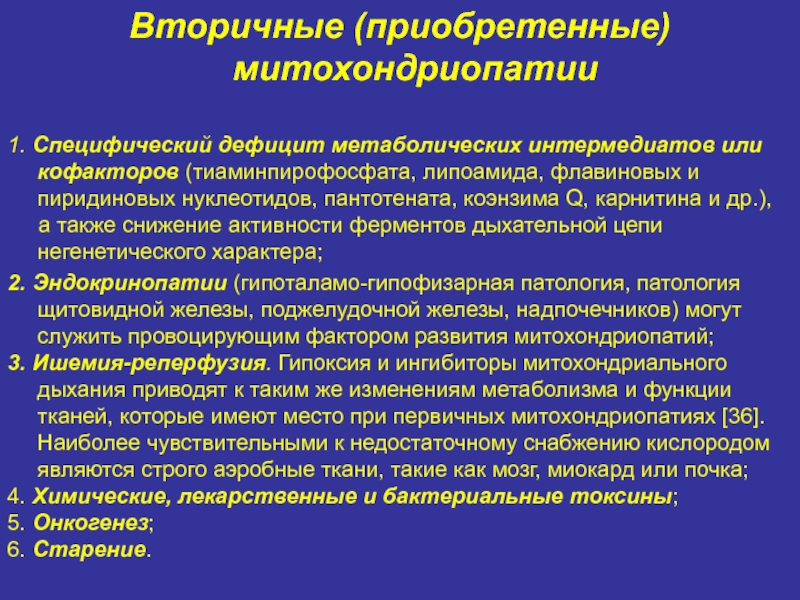 Вторичные (приобретенные) митохондриопатии

1. Специфический дефицит метаболических интермедиатов или кофакторов (тиаминпирофосфата, липоамида, флавиновых и пиридиновых нуклеотидов, пантотената, коэнзима Q, карнитина и др.), а также снижение активности ферментов дыхательной цепи негенетического характера;

2. Эндокринопатии (гипоталамо-гипофизарная патология, патология щитовидной железы, поджелудочной железы, надпочечников) могут служить провоцирующим фактором развития митохондриопатий;

3. Ишемия-реперфузия. Гипоксия и ингибиторы митохондриального дыхания приводят к таким же изменениям метаболизма и функции тканей, которые имеют место при первичных митохондриопатиях [36]. Наиболее чувствительными к недостаточному снабжению кислородом являются строго аэробные ткани, такие как мозг, миокард или почка;

4. Химические, лекарственные и бактериальные токсины;

5. Онкогенез;

6. Старение.